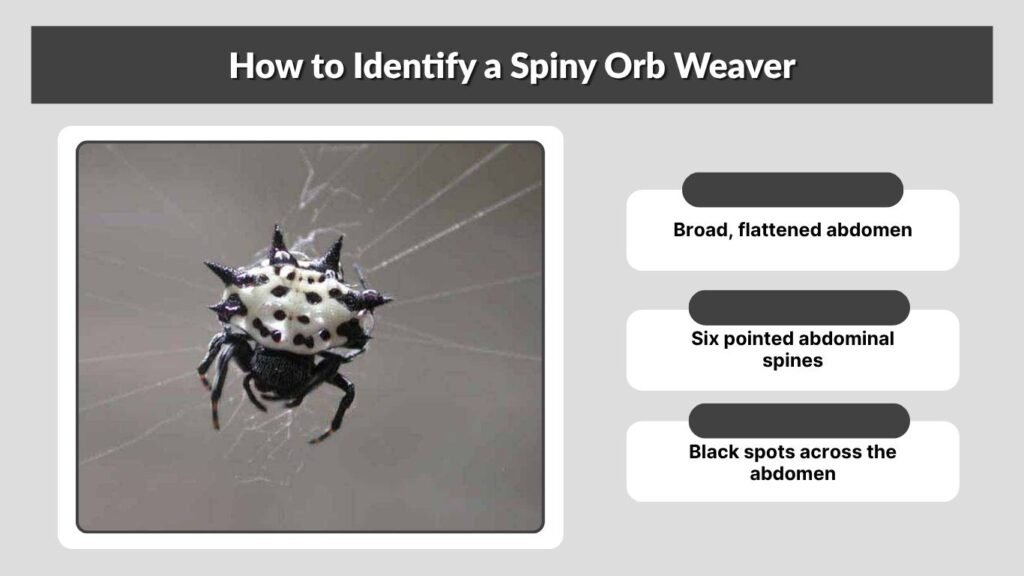 How to Identify a Spiny Orb Weaver

Broad, flattened abdomen

Six pointed abdominal spines

Black spots across the abdomen